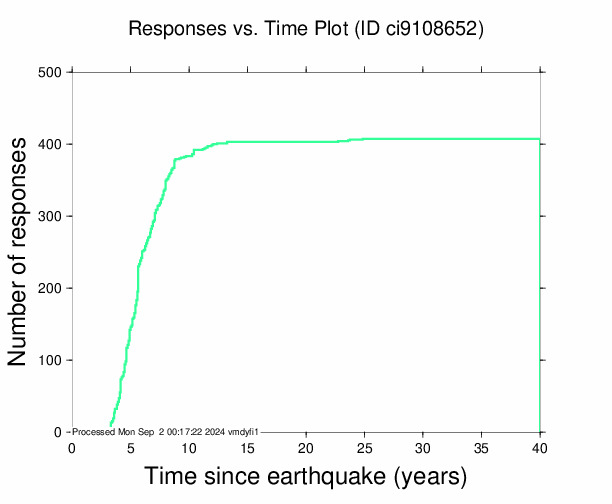 Responses vs. Time Plot (ID ci9108652)

Number of responses

500
400
300
200
100
0

Processed Mon Sep 2 00:17:22 2024 vmdyfi1

0 5 10 15 20 25 30 35 40

Time since earthquake (years)